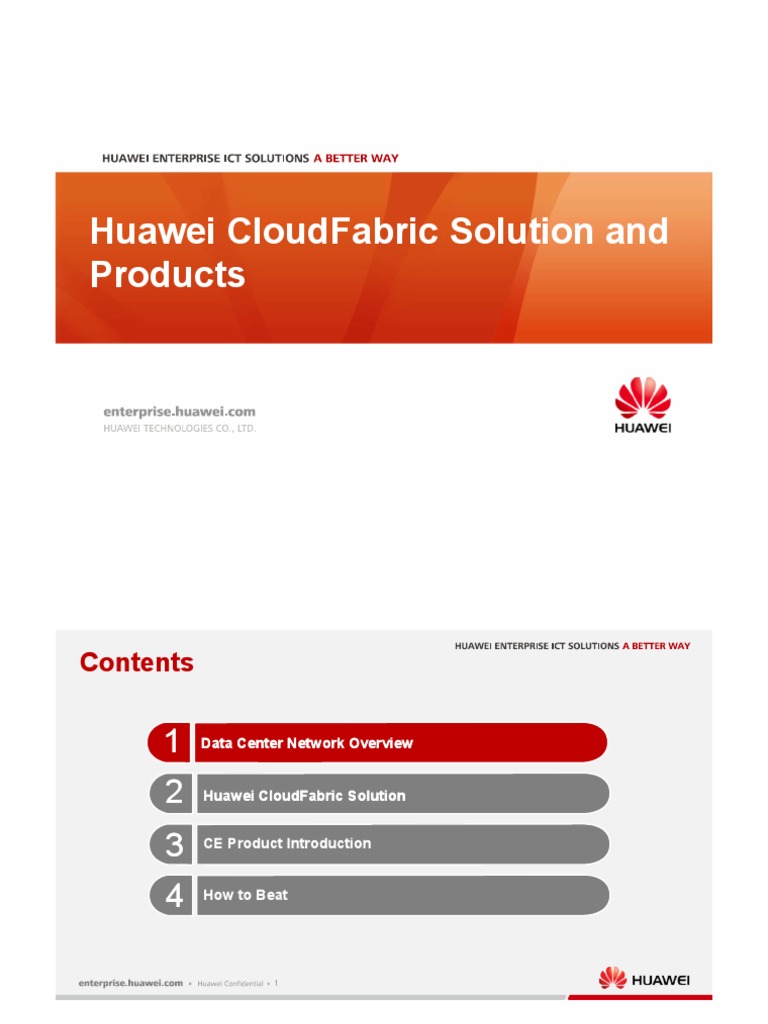 HUAWEI ENTERPRISE ICT SOLUTIONS A BETTER WAY

Huawei CloudFabric Solution and Products

enterprise.huawei.com
HUAWEI TECHNOLOGIES CO., LTD.

HUAWEI

Contents

HUAWEI ENTERPRISE ICT SOLUTIONS A BETTER WAY

1 Data Center Network Overview

2 Huawei CloudFabric Solution

3 CE Product Introduction

4 How to Beat

enterprise.huawei.com • Huawei Confidential • 1

HUAWEI